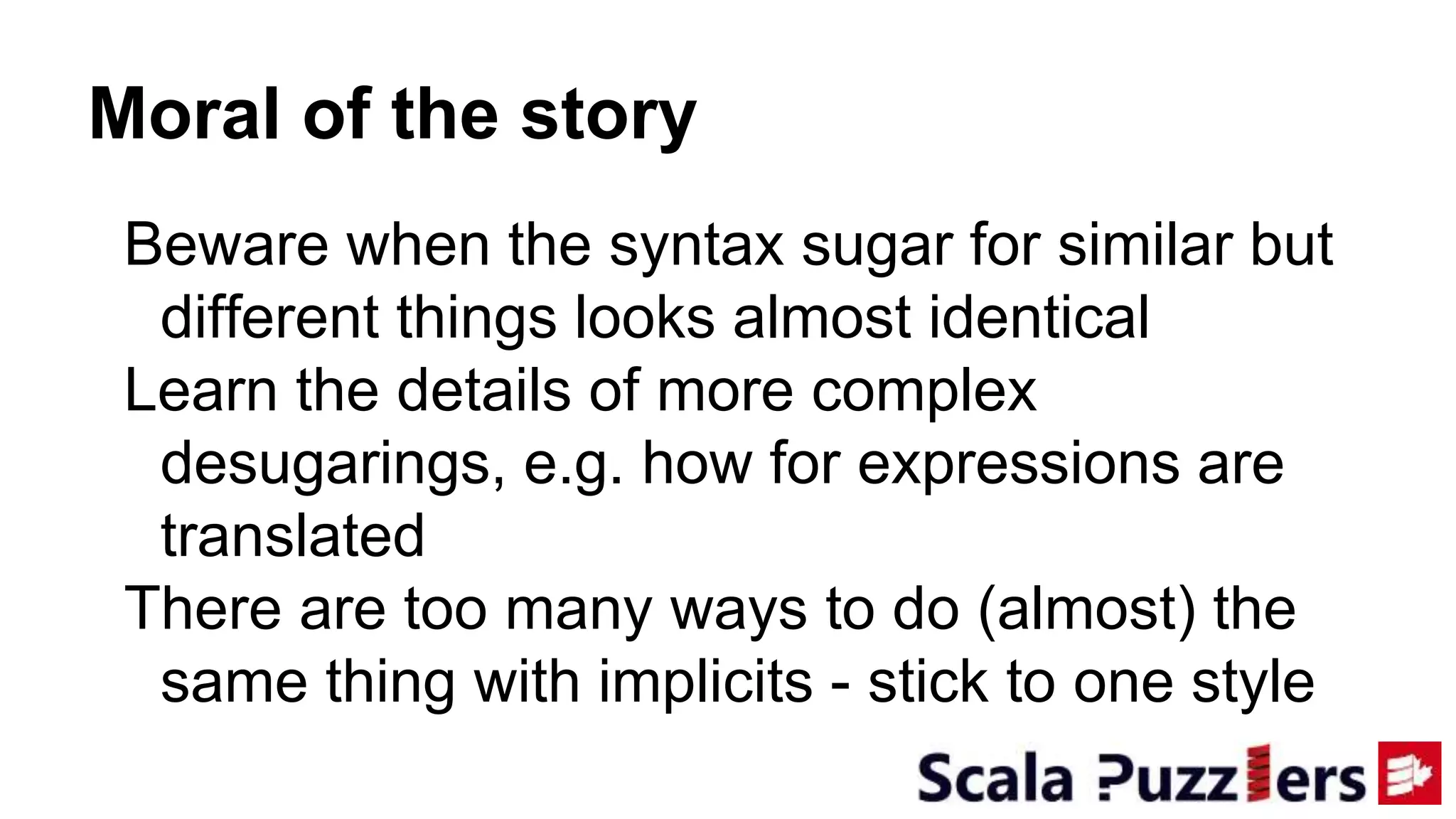 Moral of the story

Beware when the syntax sugar for similar but different things looks almost identical

Learn the details of more complex desugarings, e.g. how for expressions are translated

There are too many ways to do (almost) the same thing with implicits - stick to one style

Scala Puzzlers